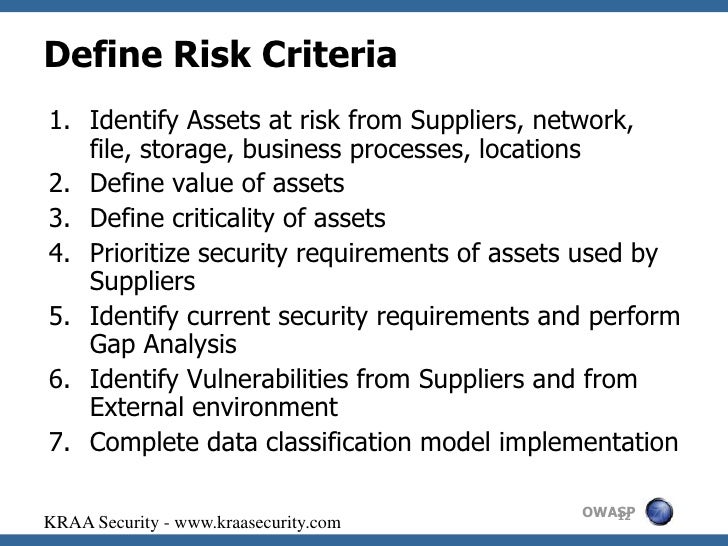 Define Risk Criteria

1. Identify Assets at risk from Suppliers, network, file, storage, business processes, locations
2. Define value of assets
3. Define criticality of assets
4. Prioritize security requirements of assets used by Suppliers
5. Identify current security requirements and perform Gap Analysis
6. Identify Vulnerabilities from Suppliers and from External environment
7. Complete data classification model implementation

KRAA Security - www.kraasecurity.com

OWASP

12